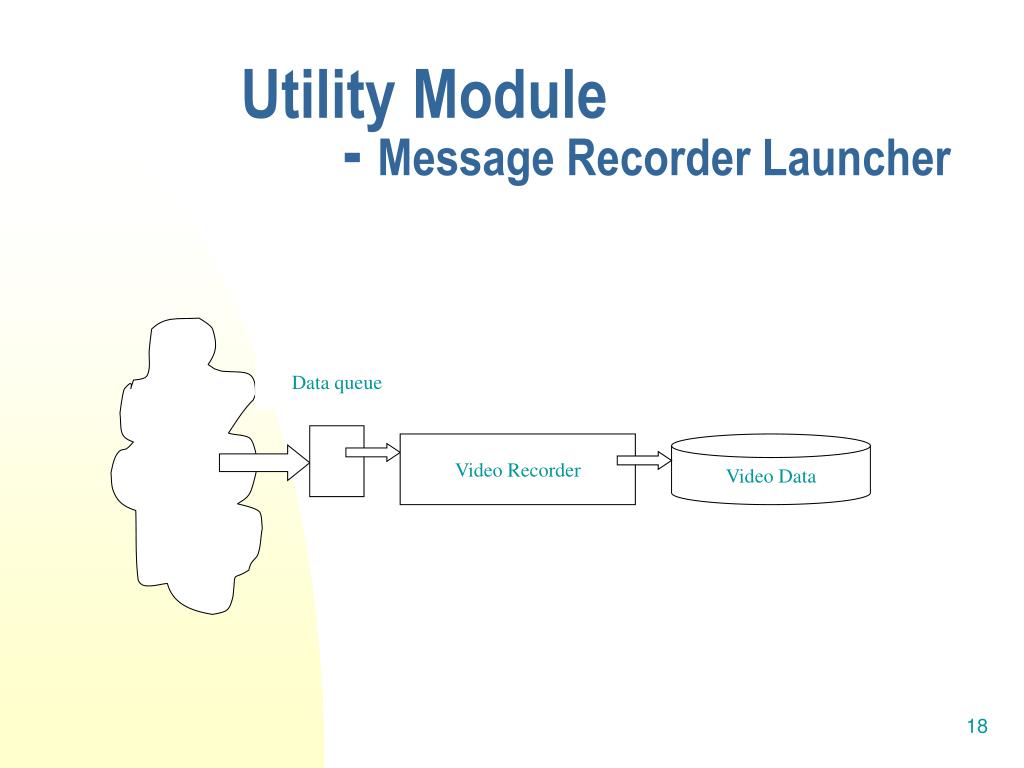 Utility Module
- Message Recorder Launcher

Data queue

Video Recorder

Video Data

18